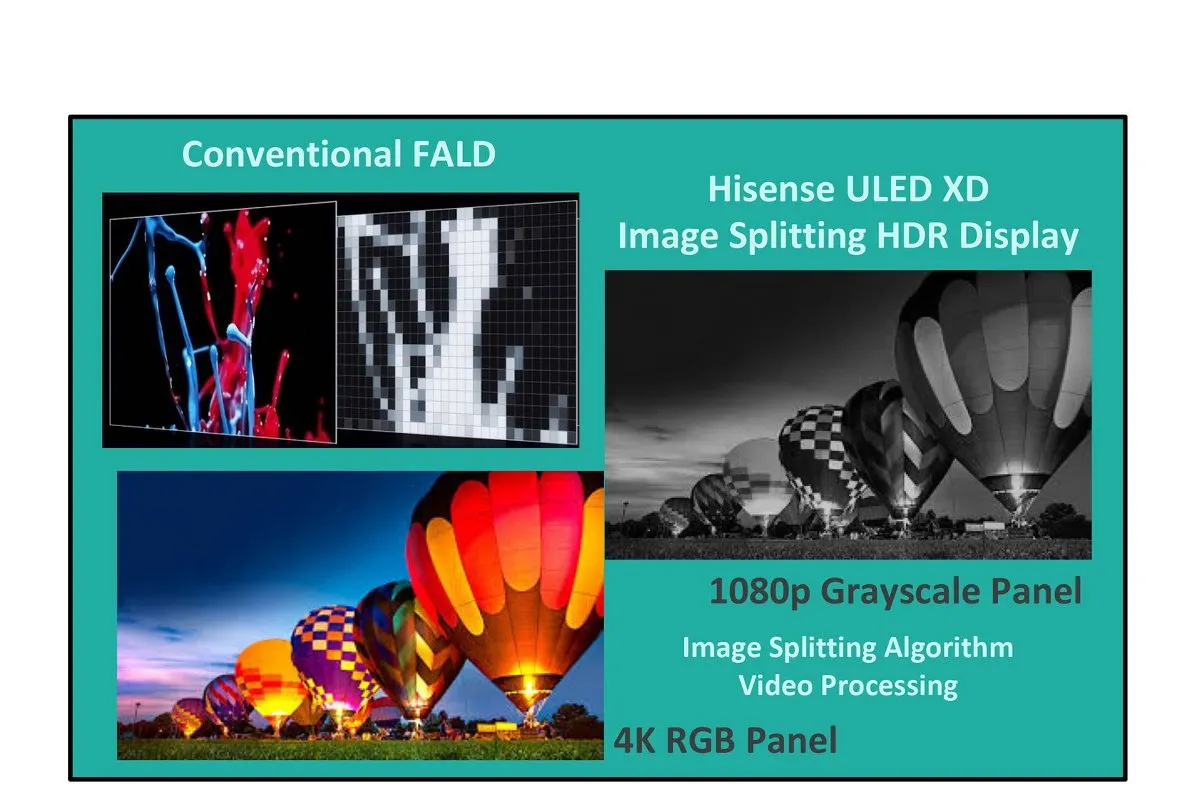 Conventional FALD

Hisense ULED XD
Image Splitting HDR Display

1080p Grayscale Panel

Image Splitting Algorithm
Video Processing

4K RGB Panel